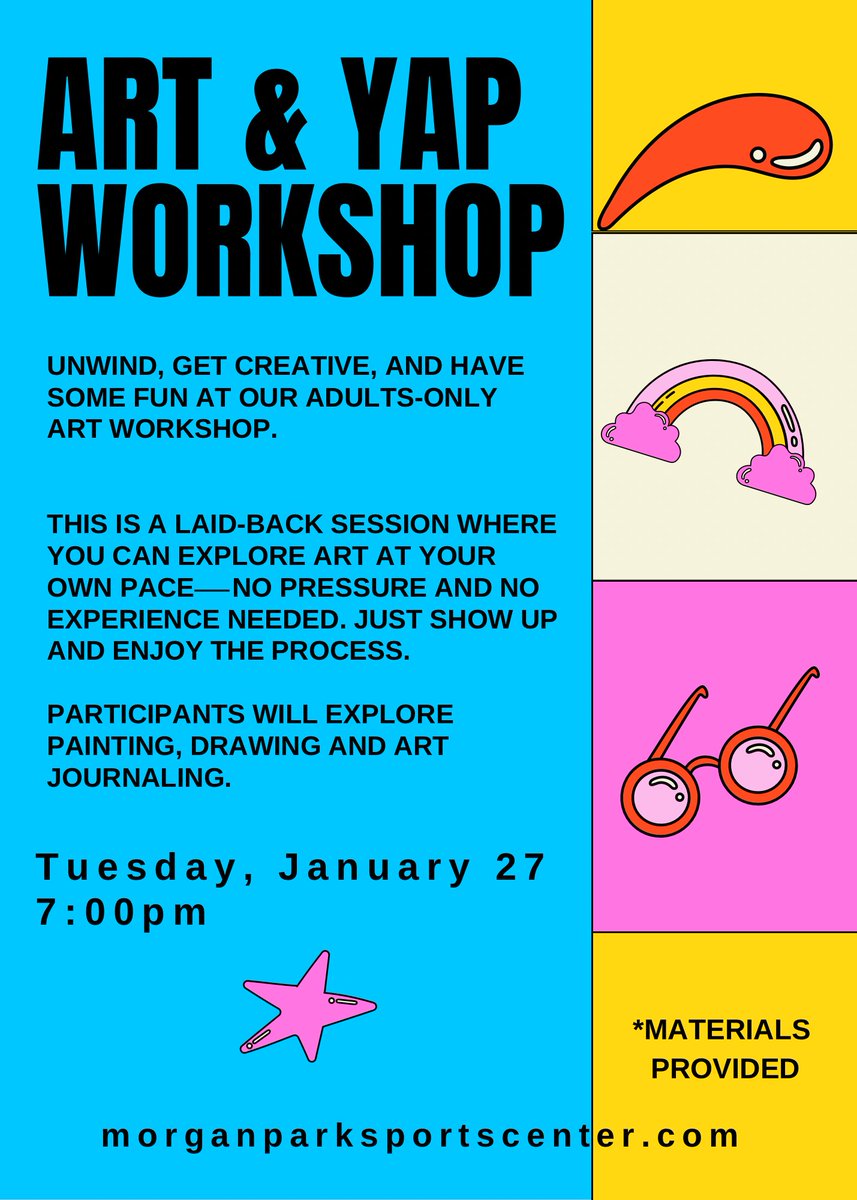 ART & YAP WORKSHOP

UNWIND, GET CREATIVE, AND HAVE SOME FUN AT OUR ADULTS-ONLY ART WORKSHOP.

THIS IS A LAID-BACK SESSION WHERE YOU CAN EXPLORE ART AT YOUR OWN PACE—NO PRESSURE AND NO EXPERIENCE NEEDED. JUST SHOW UP AND ENJOY THE PROCESS.

PARTICIPANTS WILL EXPLORE PAINTING, DRAWING AND ART JOURNALING.

Tuesday, January 27
7:00pm

*MATERIALS PROVIDED

morganparksportscenter.com